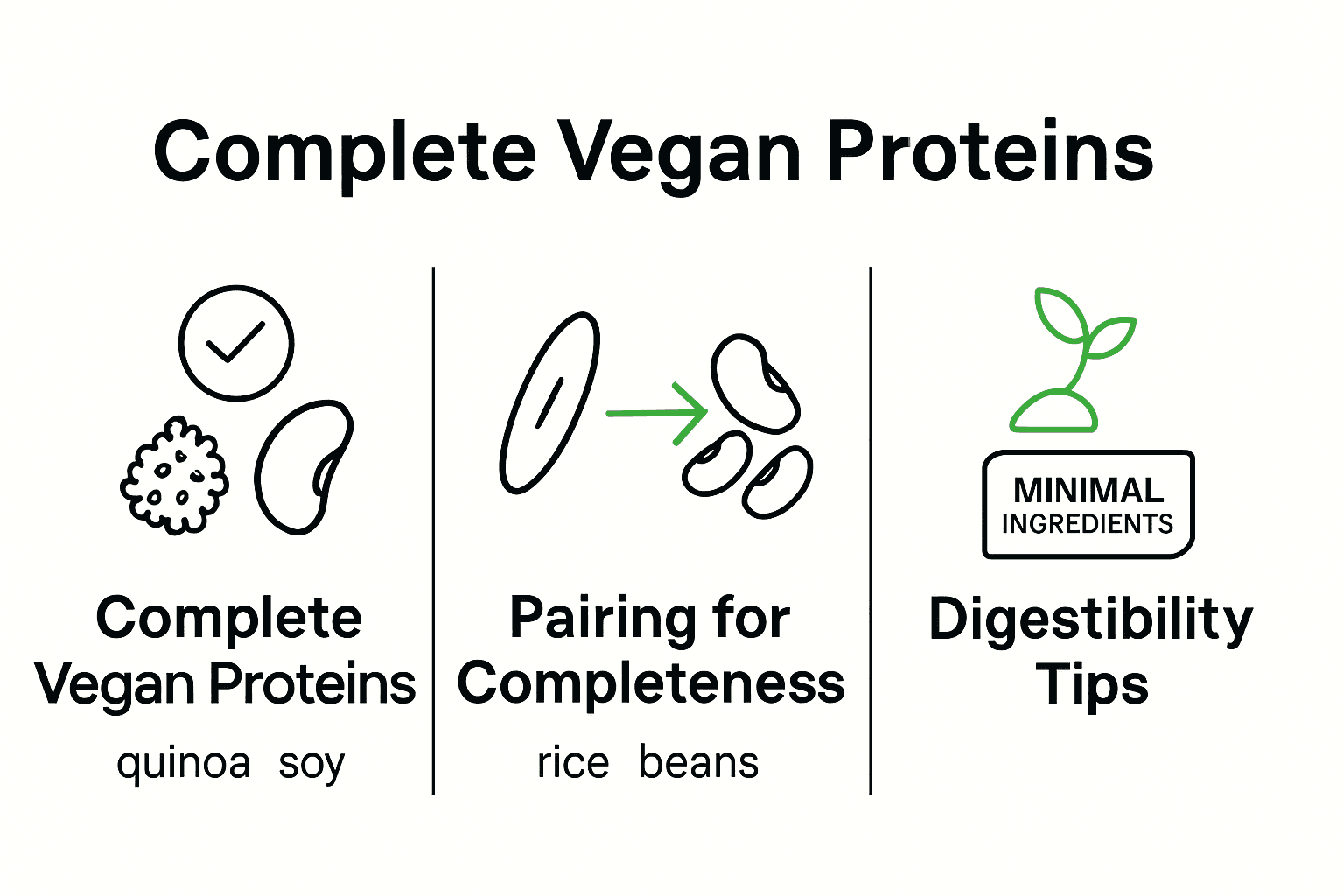 Complete Vegan Proteins

Complete Vegan Proteins

quinoa soy

Pairing for Completeness

rice beans

MINIMAL INGREDIENTS

Digestibility Tips